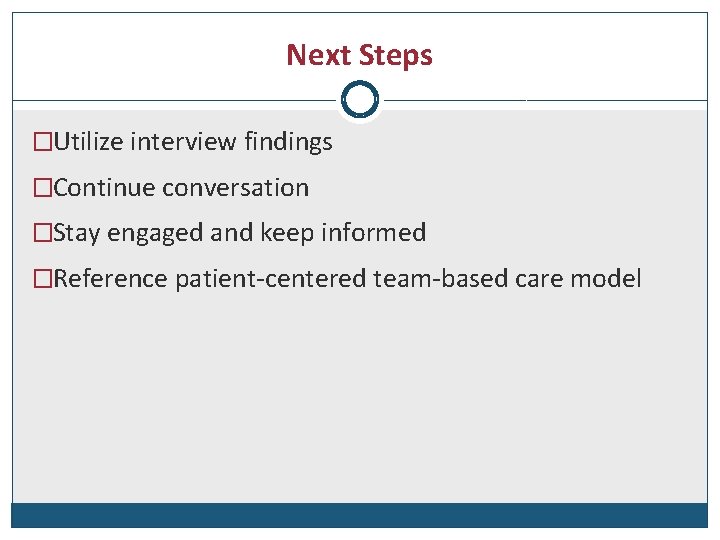 Next Steps

□Utilize interview findings

□Continue conversation

□Stay engaged and keep informed

□Reference patient-centered team-based care model